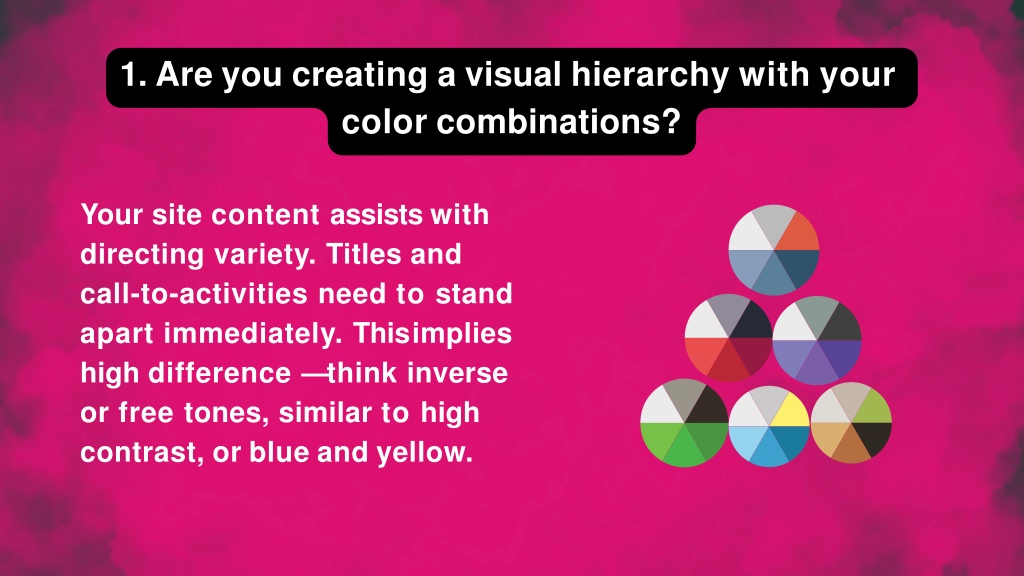 1. Are you creating a visual hierarchy with your color combinations?

Your site content assists with directing variety. Titles and call-to-activities need to stand apart immediately. Thisimplies high difference —think inverse or free tones, similar to high contrast, or blue and yellow.